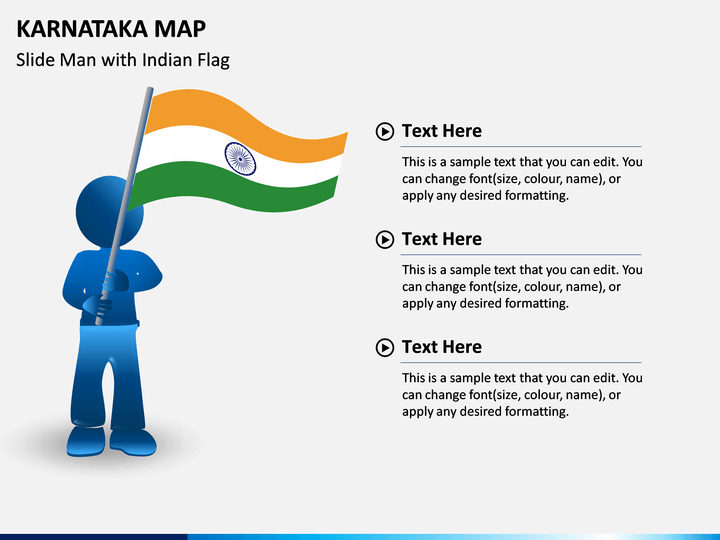 KARNATAKA MAP
Slide Man with Indian Flag

Text Here

This is a sample text that you can edit. You can change font(size, colour, name), or apply any desired formatting.

Text Here

This is a sample text that you can edit. You can change font(size, colour, name), or apply any desired formatting.

Text Here

This is a sample text that you can edit. You can change font(size, colour, name), or apply any desired formatting.